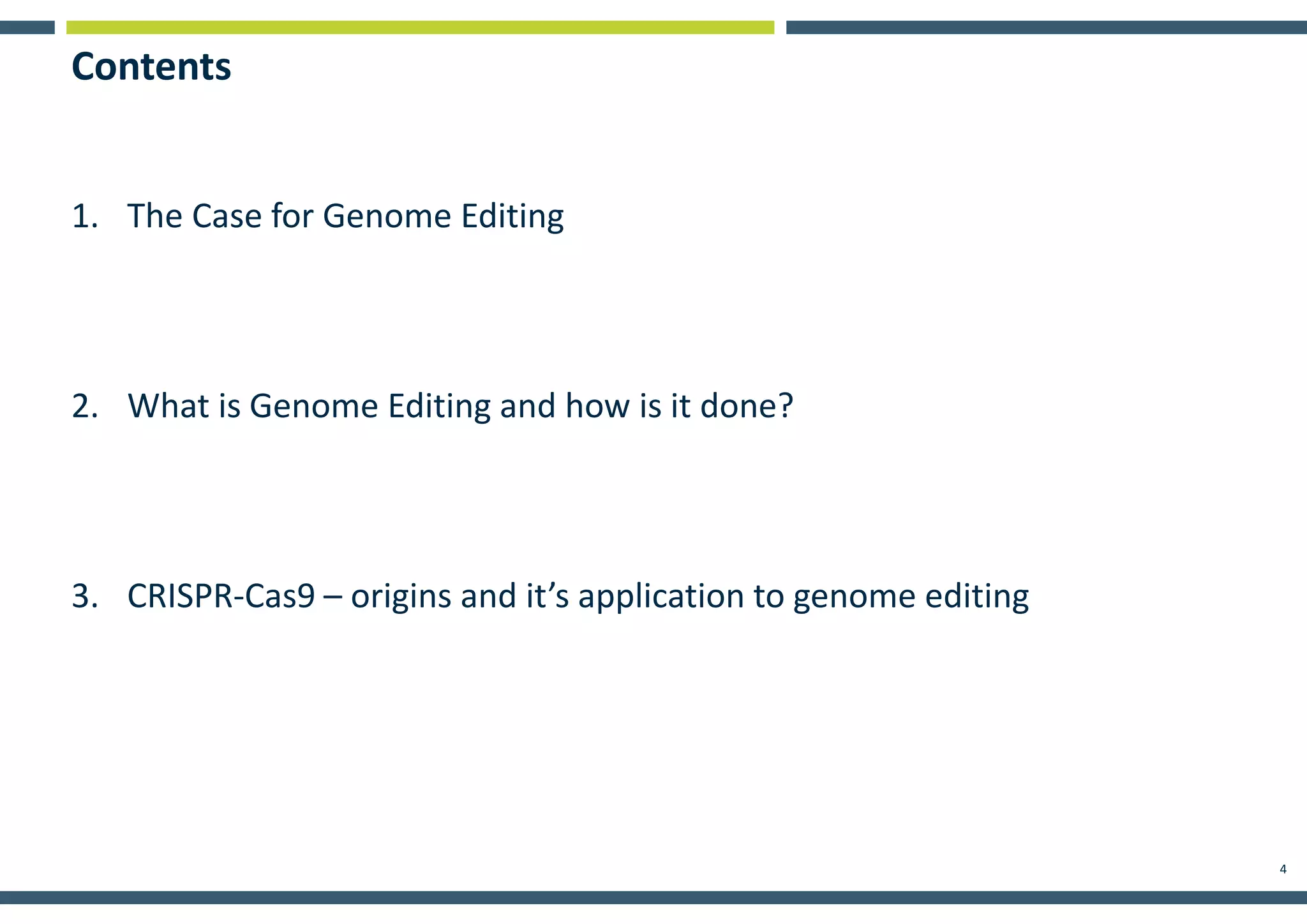 Contents

1. The Case for Genome Editing

2. What is Genome Editing and how is it done?

3. CRISPR-Cas9 – origins and it’s application to genome editing

4